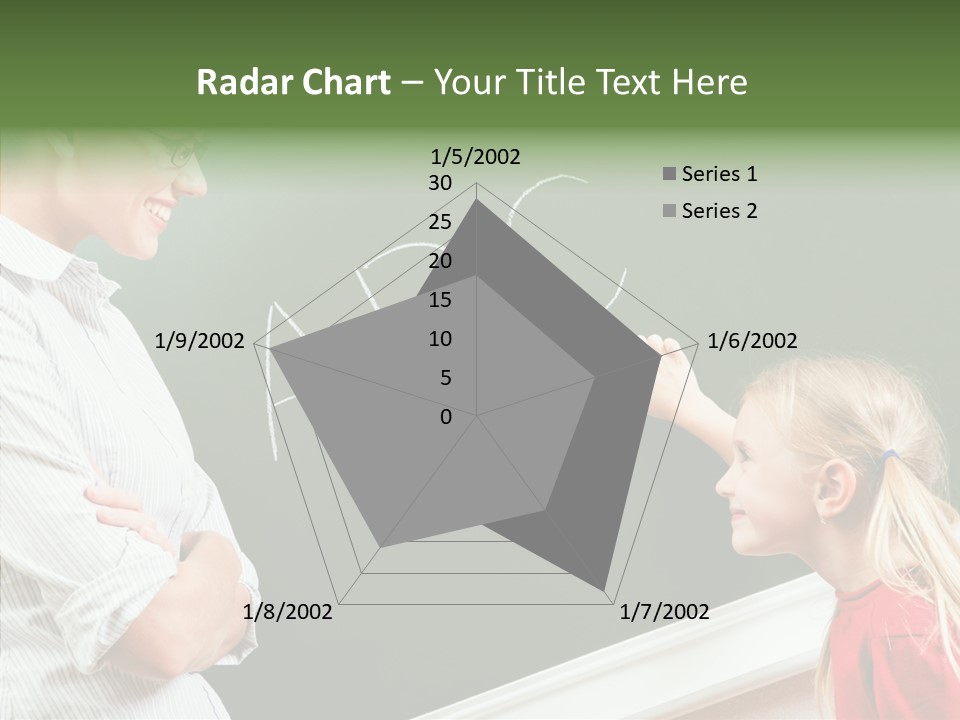 Radar Chart – Your Title Text Here

1/5/2002
30
25
20
15
10
5
0
1/6/2002
1/7/2002
1/8/2002
1/9/2002

Series 1
Series 2